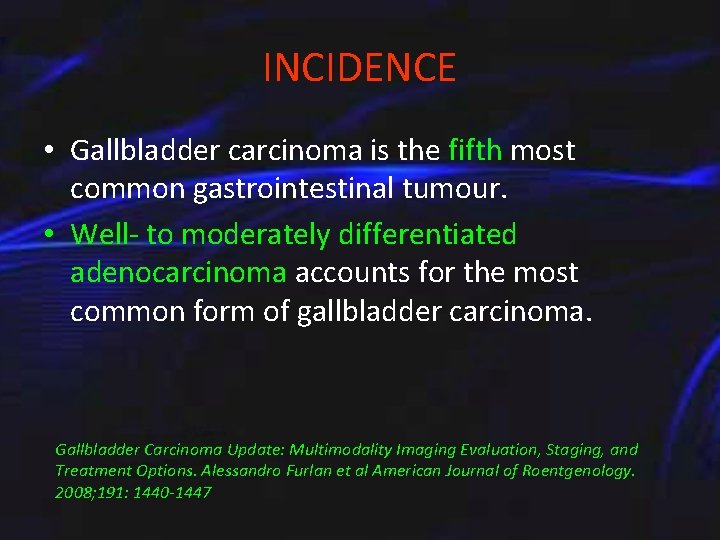 INCIDENCE

• Gallbladder carcinoma is the fifth most common gastrointestinal tumour.
• Well- to moderately differentiated adenocarcinoma accounts for the most common form of gallbladder carcinoma.

Gallbladder Carcinoma Update: Multimodality Imaging Evaluation, Staging, and Treatment Options. Alessandro Furlan et al American Journal of Roentgenology. 2008;191: 1440-1447